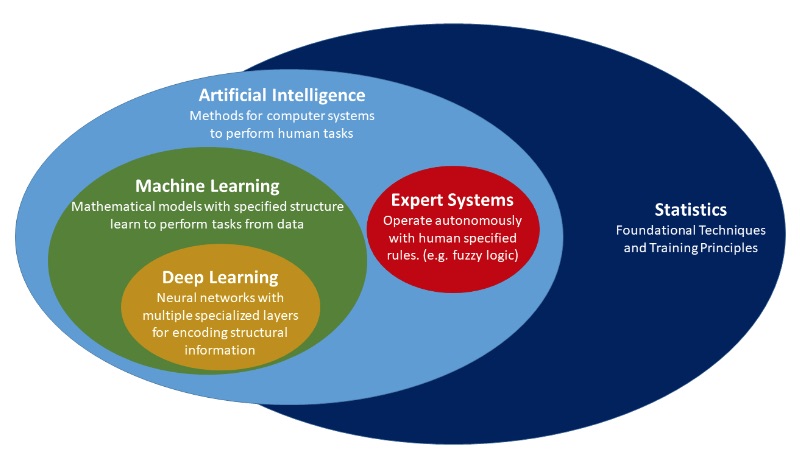 Artificial Intelligence
Methods for computer systems to perform human tasks

Machine Learning
Mathematical models with specified structure learn to perform tasks from data

Deep Learning
Neural networks with multiple specialized layers for encoding structural information

Expert Systems
Operate autonomously with human specified rules. (e.g. fuzzy logic)

Statistics
Foundational Techniques and Training Principles